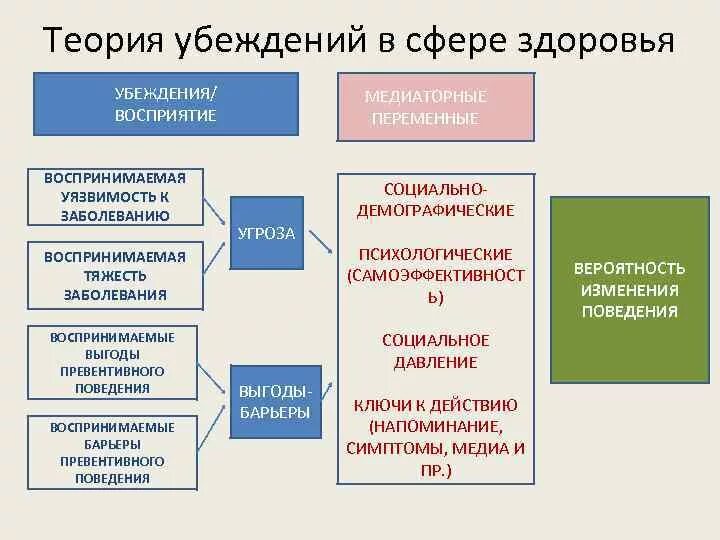 Теория убеждений в сфере здоровья

УБЕЖДЕНИЯ/ ВОСПРИЯТИЕ

МЕДИАТОРНЫЕ ПЕРЕМЕННЫЕ

ВОСПРИНИМАЕМАЯ УЯЗВИМОСТЬ К ЗАБОЛЕВАНИЮ

ВОСПРИНИМАЕМАЯ ТЯЖЕСТЬ ЗАБОЛЕВАНИЯ

ВОСПРИНИМАЕМЫЕ ВЫГОДЫ ПРЕВЕНТИВНОГО ПОВЕДЕНИЯ

ВОСПРИНИМАЕМЫЕ БАРЬЕРЫ ПРЕВЕНТИВНОГО ПОВЕДЕНИЯ

УГРОЗА

ВЫГОДЫ-БАРЬЕРЫ

СОЦИАЛЬНО-ДЕМОГРАФИЧЕСКИЕ

ПСИХОЛОГИЧЕСКИЕ (САМОЭФФЕКТИВНОСТЬ)

СОЦИАЛЬНОЕ ДАВЛЕНИЕ

КЛЮЧИ К ДЕЙСТВИЮ (НАПОМИНАНИЕ, СИМПТОМЫ, МЕДИА И ПР.)

ВЕРОЯТНОСТЬ ИЗМЕНЕНИЯ ПОВЕДЕНИЯ